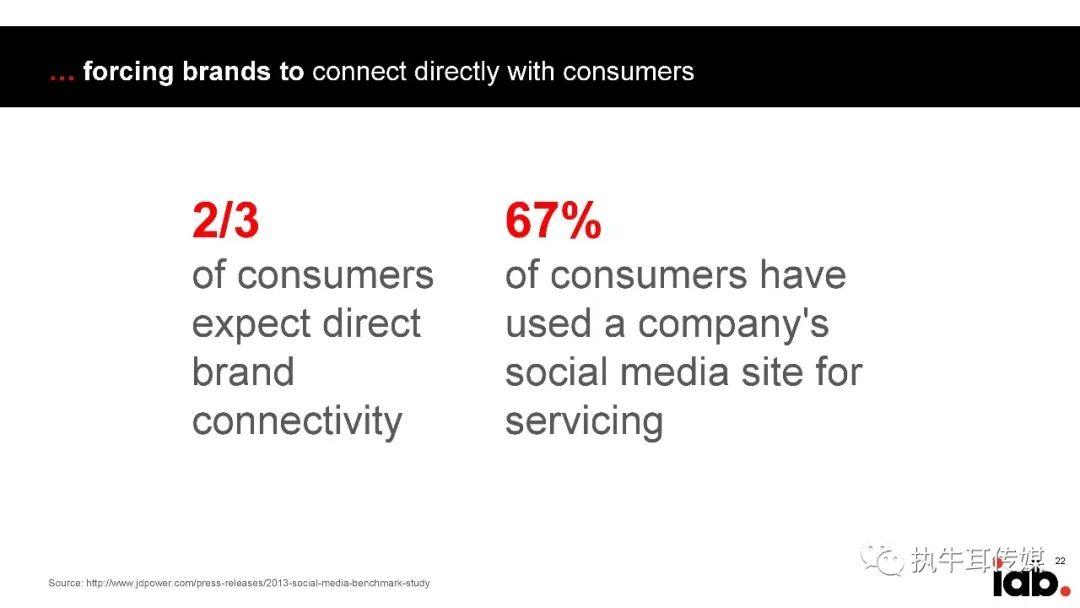 … forcing brands to connect directly with consumers

2/3
of consumers expect direct brand connectivity

67%
of consumers have used a company's social media site for servicing

Source: http://www.jdpower.com/press-releases/2013-social-media-benchmark-study

执牛耳传媒

22

iab.